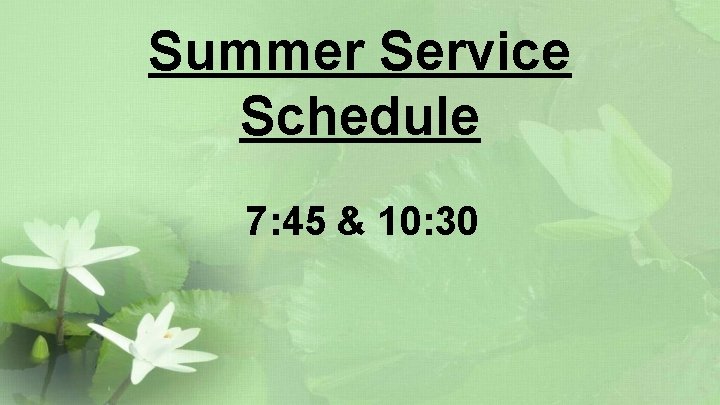 Summer Service Schedule

7:45 & 10:30